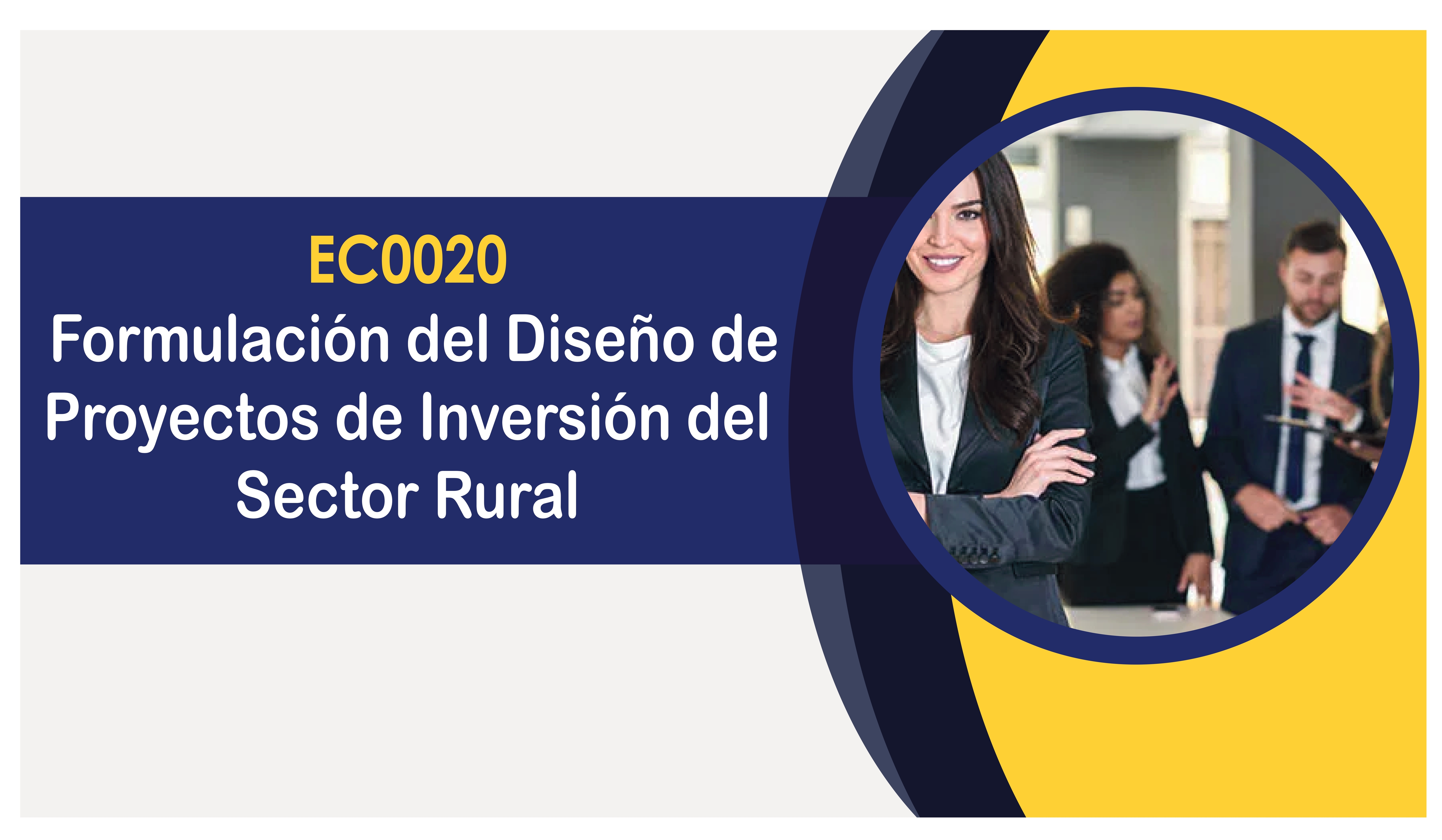 EC0020
Formulación del Diseño de Proyectos de Inversión del Sector Rural